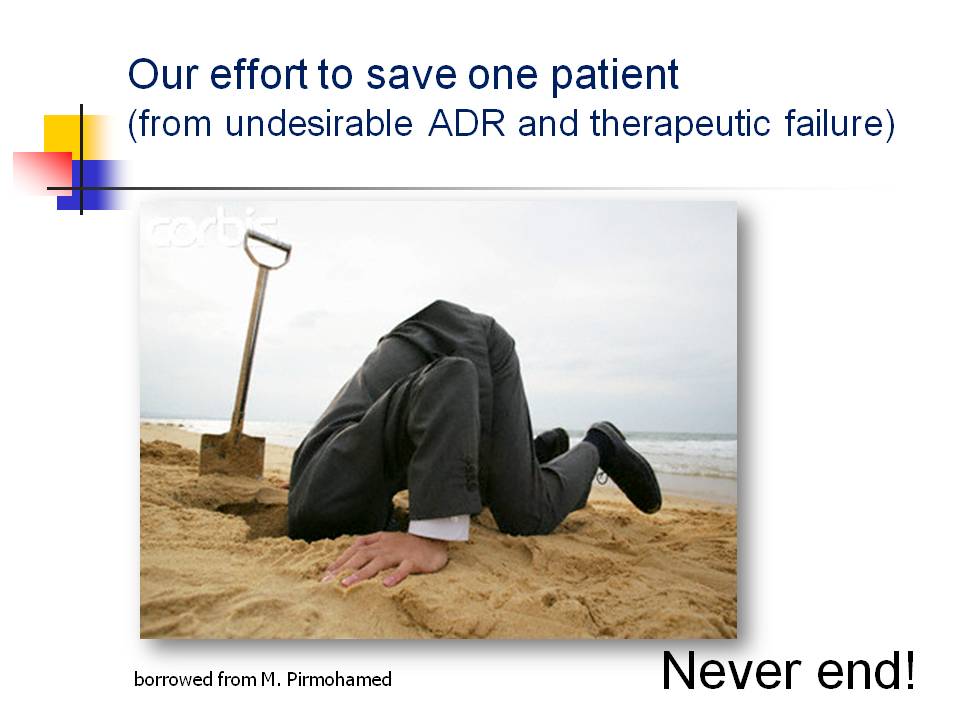 Our effort to save one patient
(from undesirable ADR and therapeutic failure)

corbis

borrowed from M. Pirmohamed

Never end!